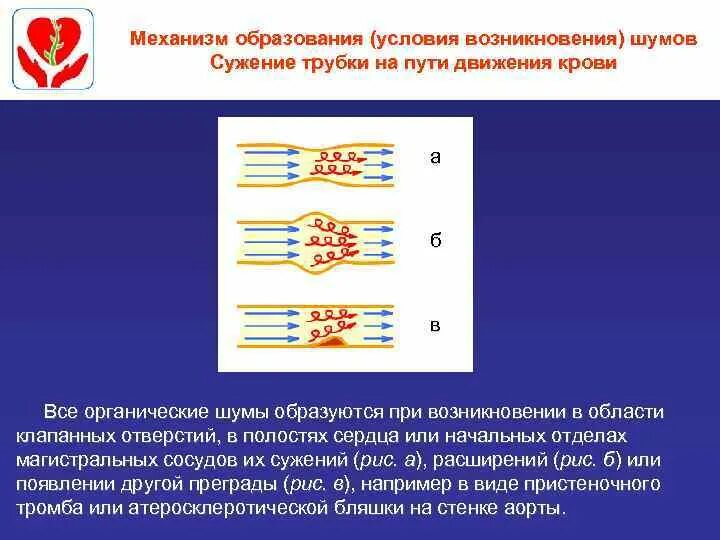 Механизм образования (условия возникновения) шумов
Сужение трубки на пути движения крови

а

б

в

Все органические шумы образуются при возникновении в области клапанных отверстий, в полостях сердца или начальных отделах магистральных сосудов их сужений (рис. а), расширений (рис. б) или появлении другой преграды (рис. в), например в виде пристеночного тромба или атеросклеротической бляшки на стенке аорты.